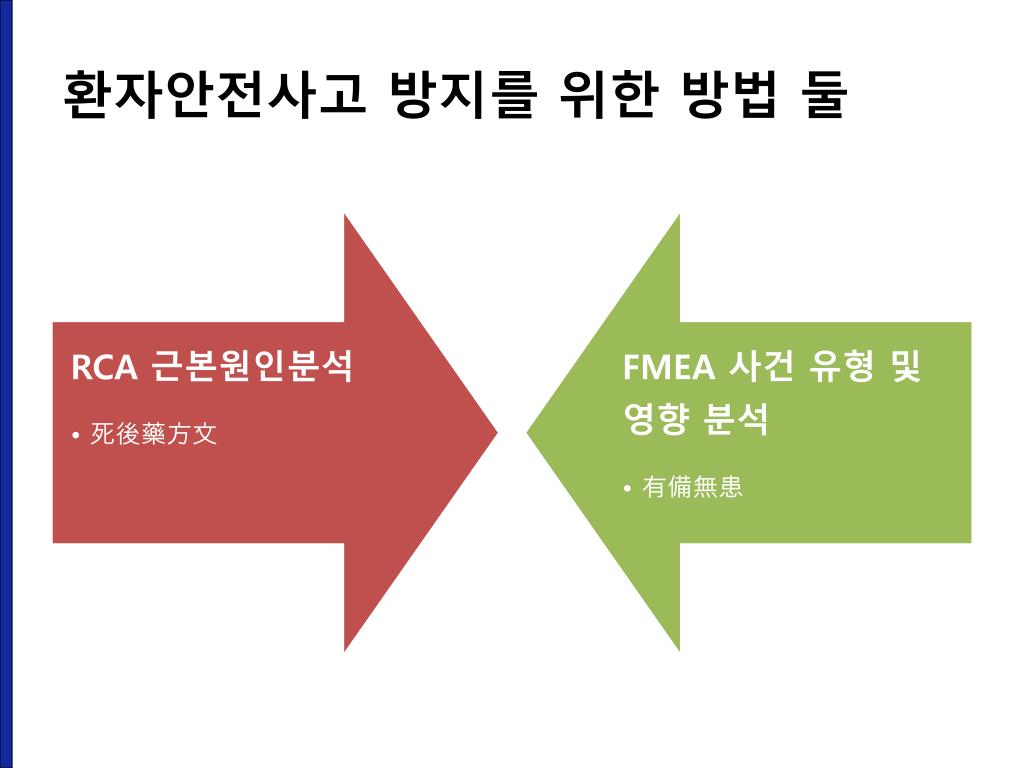 환자안전사고 방지를 위한 방법 둘

RCA 근본원인분석

• 死後藥方文

FMEA 사건 유형 및 영향 분석

• 有備無患